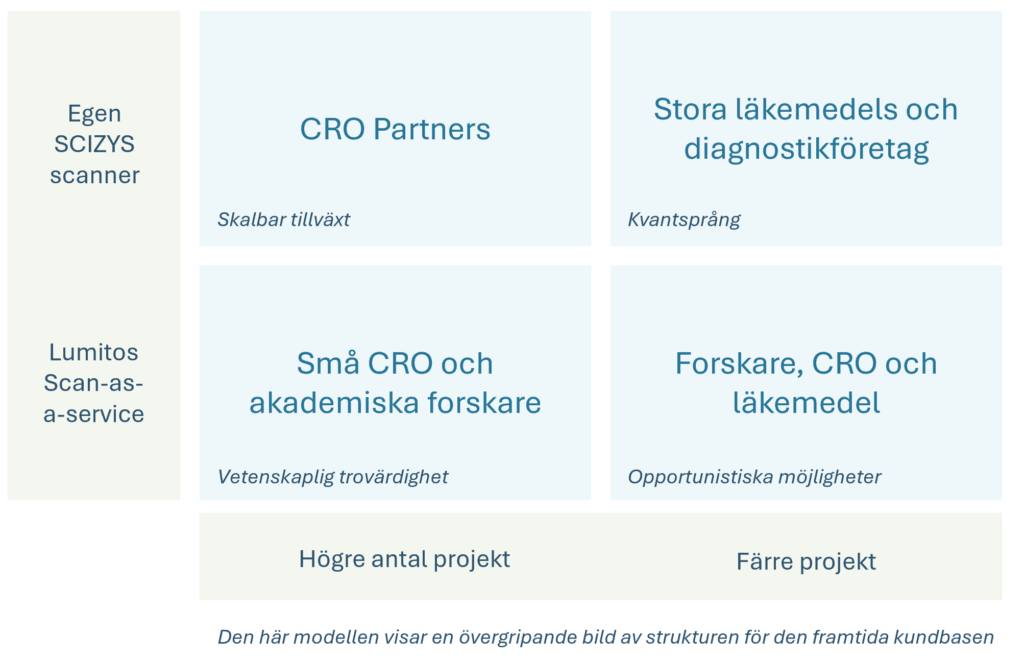 Egen SCIZYS scanner

CRO Partners

Skalbar tillväxt

Stora läkemedels och diagnostikföretag

Kvantsprång

Lumitos Scan-as-a-service

Små CRO och akademiska forskare

Vetenskaplig trovärdighet

Forskare, CRO och läkemedel

Opportunistiska möjligheter

Högre antal projekt

Färre projekt

Den här modellen visar en övergripande bild av strukturen för den framtida kundbasen